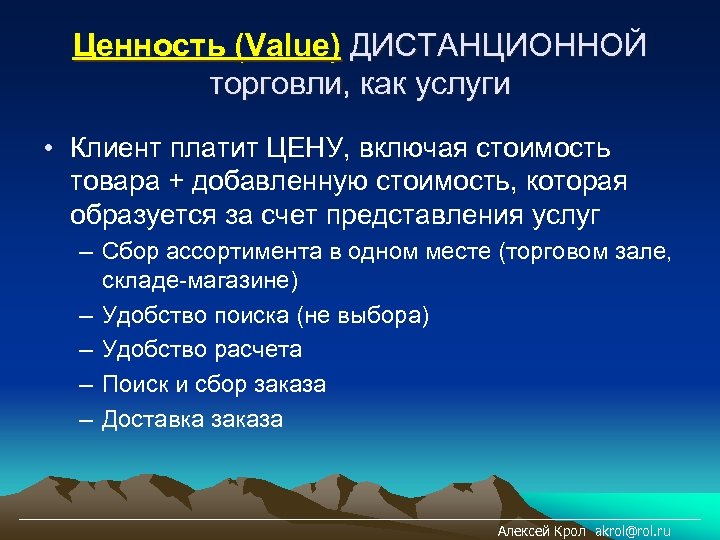 Ценность (Value) ДИСТАНЦИОННОЙ торговли, как услуги

• Клиент платит ЦЕНУ, включая стоимость товара + добавленную стоимость, которая образуется за счет представления услуг
– Сбор ассортимента в одном месте (торговом зале, складе-магазине)
– Удобство поиска (не выбора)
– Удобство расчета
– Поиск и сбор заказа
– Доставка заказа

Алексей Крол akrol@rol.ru